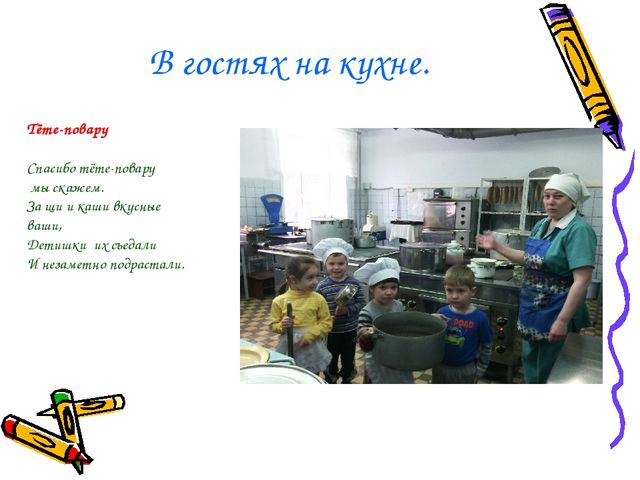 В гостях на кухне.

Тёте-повару

Спасибо тёте-повару
мы скажем.
За щи и каши вкусные
ваши,
Детишки их съедали
И незаметно подрастали.